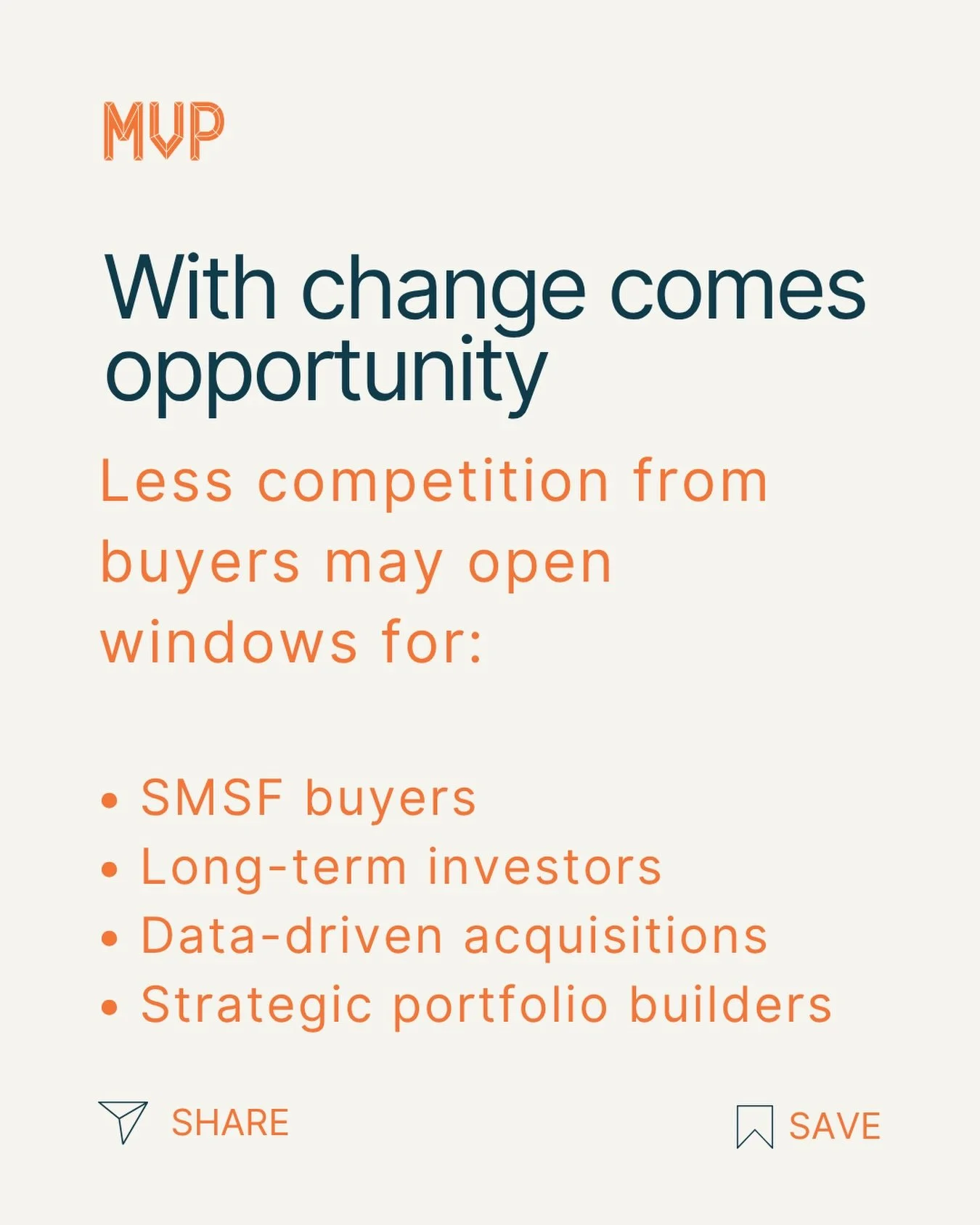 MVP

With change comes opportunity

Less competition from buyers may open windows for:

• SMSF buyers
• Long-term investors
• Data-driven acquisitions
• Strategic portfolio builders

SHARE

SAVE